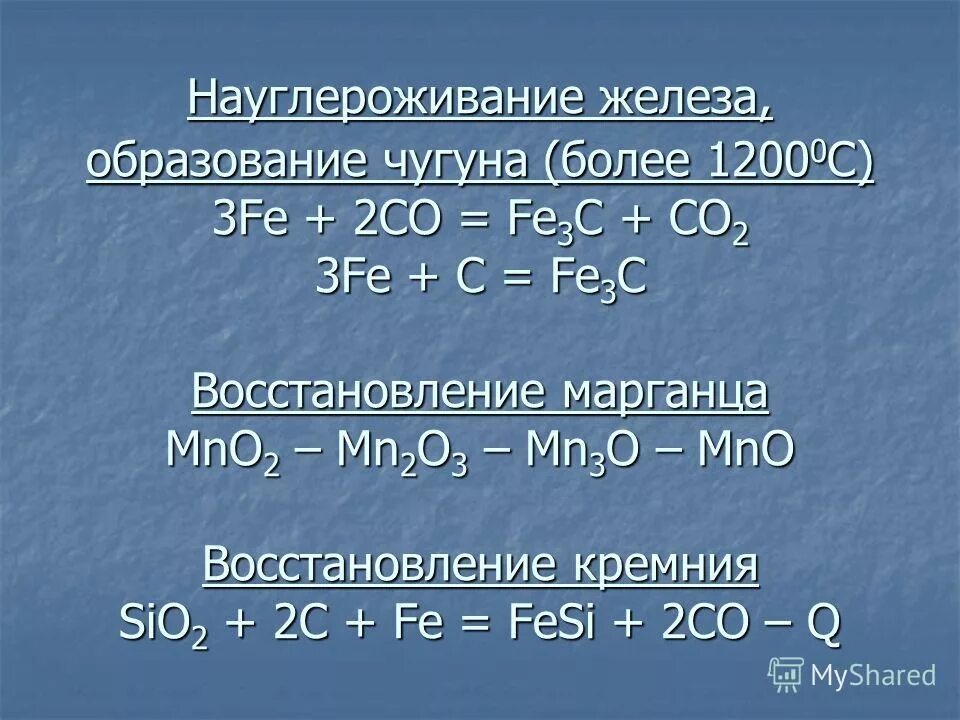 Науглероживание железа, образование чугуна (более $1200^0C$)
$3Fe + 2CO = Fe_3C + CO_2$
$3Fe + C = Fe_3C$

Восстановление марганца
$MnO_2 – Mn_2O_3 – Mn_3O – MnO$

Восстановление кремния
$SiO_2 + 2C + Fe = FeSi + 2CO – Q$

MyShared